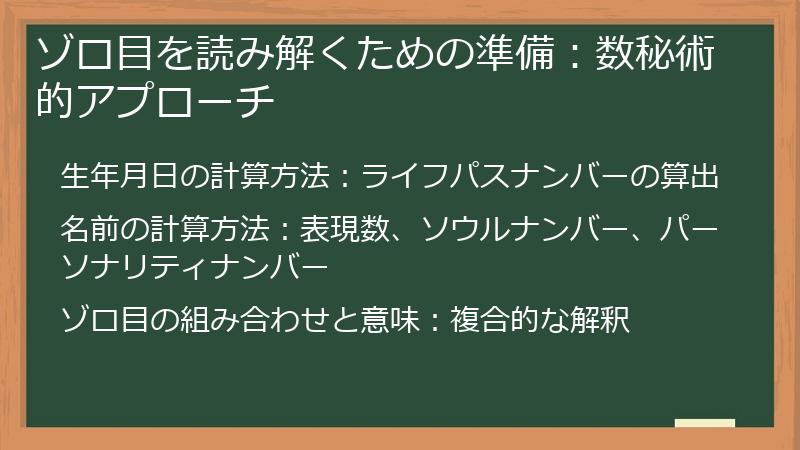 ゾロ目を読み解くための準備：数秘術的アプローチ

生年月日の計算方法：ライフパスナンバーの算出

名前の計算方法：表現数、ソウルナンバー、パーソナリティナンバー

ゾロ目の組み合わせと意味：複合的な解釈